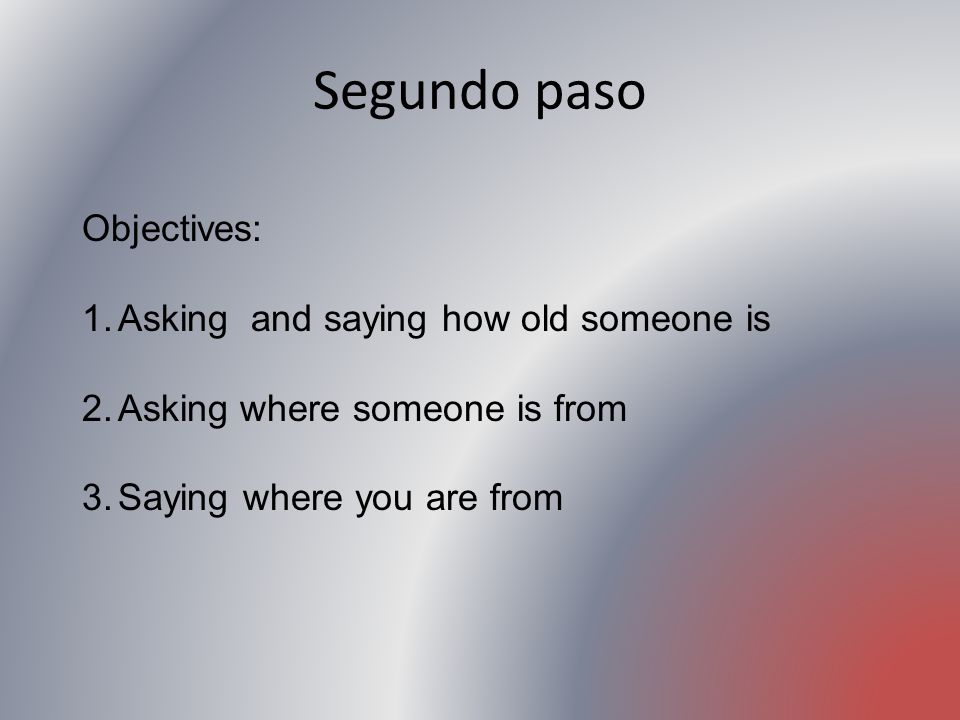 Segundo paso

Objectives:

1. Asking and saying how old someone is

2. Asking where someone is from

3. Saying where you are from